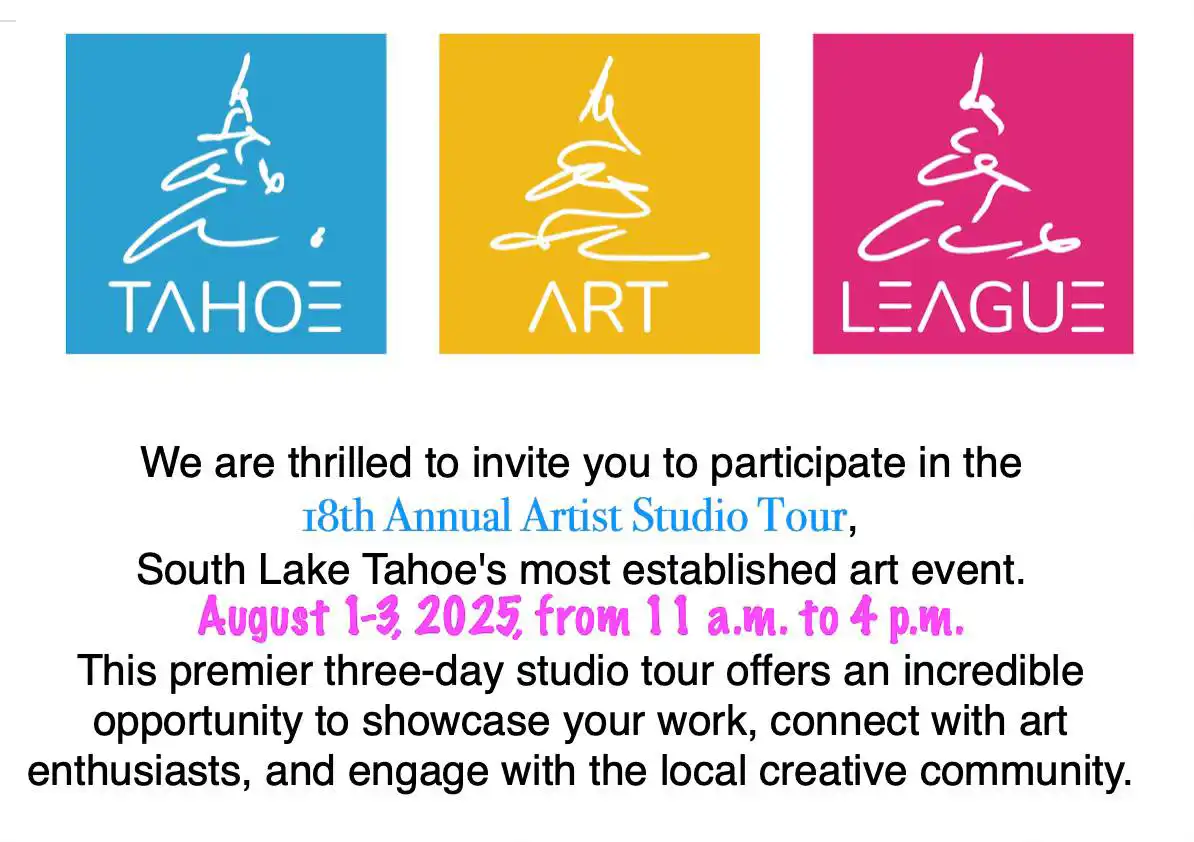 TAHOE ART LEAGUE

We are thrilled to invite you to participate in the 18th Annual Artist Studio Tour, South Lake Tahoe's most established art event.
August 1-3, 2025, from 11 a.m. to 4 p.m.
This premier three-day studio tour offers an incredible opportunity to showcase your work, connect with art enthusiasts, and engage with the local creative community.